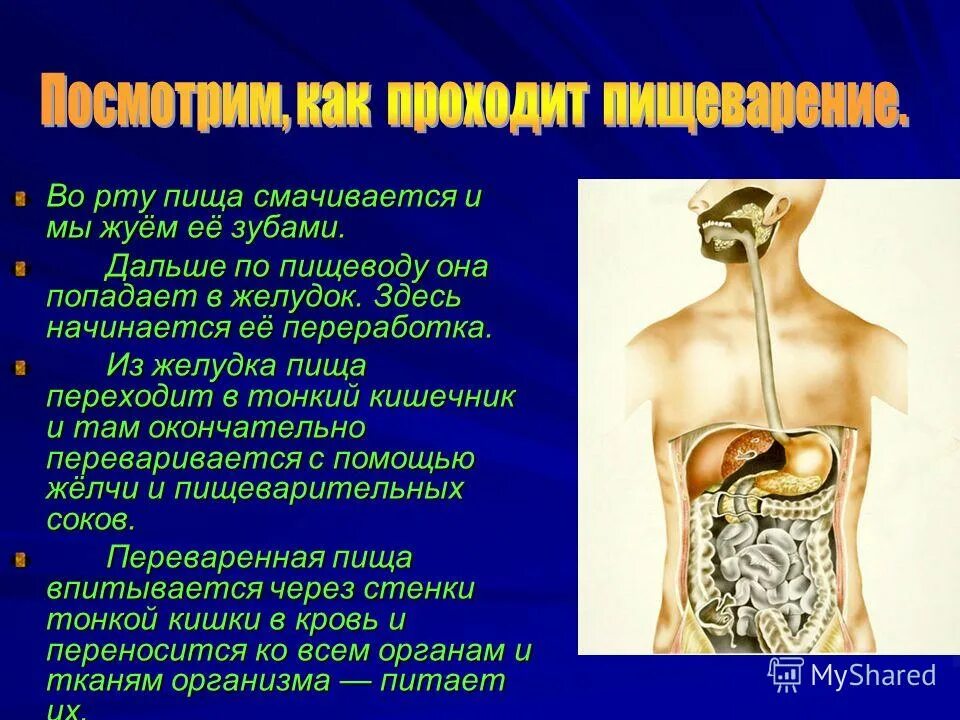 Посмотрим, как проходит пищеварение.

Во рту пища смачивается и мы жуём её зубами.

Дальше по пищеводу она попадает в желудок. Здесь начинается её переработка.

Из желудка пища переходит в тонкий кишечник и там окончательно переваривается с помощью жёлчи и пищеварительных соков.

Переваренная пища впитывается через стенки тонкой кишки в кровь и переносится ко всем органам и тканям организма — питает их.

MyShared